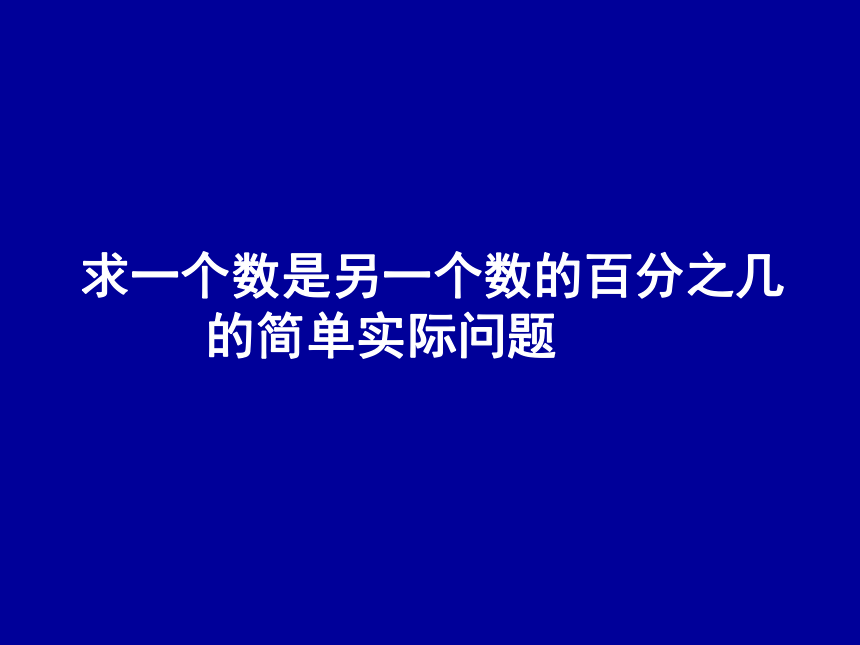 求一个数是另一个数的百分之几的简单实际问题